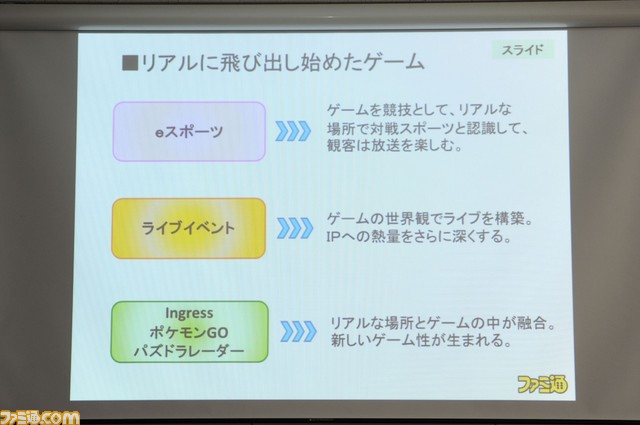 スライド

■リアルに飛び出し始めたゲーム

eスポーツ

ゲームを競技として、リアルな場所で対戦スポーツと認識して、観客は放送を楽しむ。

ライブイベント

ゲームの世界観でライブを構築。IPへの熱量をさらに深くする。

Ingress
ポケモンGO
パズドラレーダー

リアルな場所とゲームの中が融合。新しいゲーム性が生まれる。

ファミ通

ファミ通.com